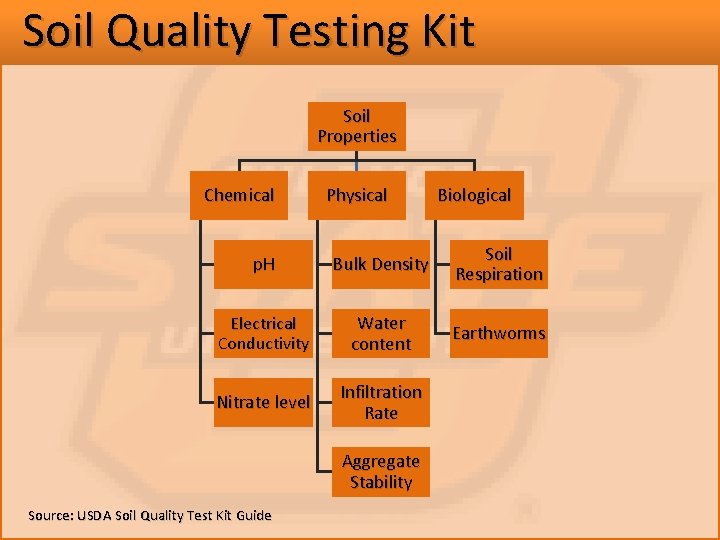 Soil Quality Testing Kit

Soil Properties

Chemical

pH

Electrical Conductivity

Nitrate level

Physical

Bulk Density

Water content

Infiltration Rate

Aggregate Stability

Biological

Soil Respiration

Earthworms

Source: USDA Soil Quality Test Kit Guide